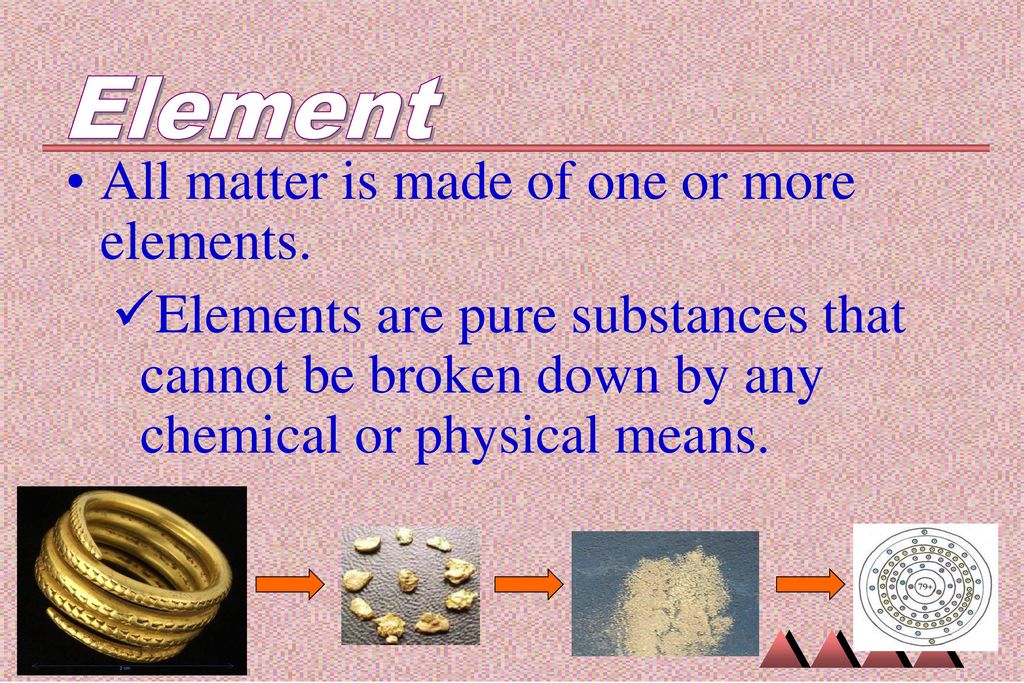 Element

• All matter is made of one or more elements.

✓Elements are pure substances that cannot be broken down by any chemical or physical means.

79+